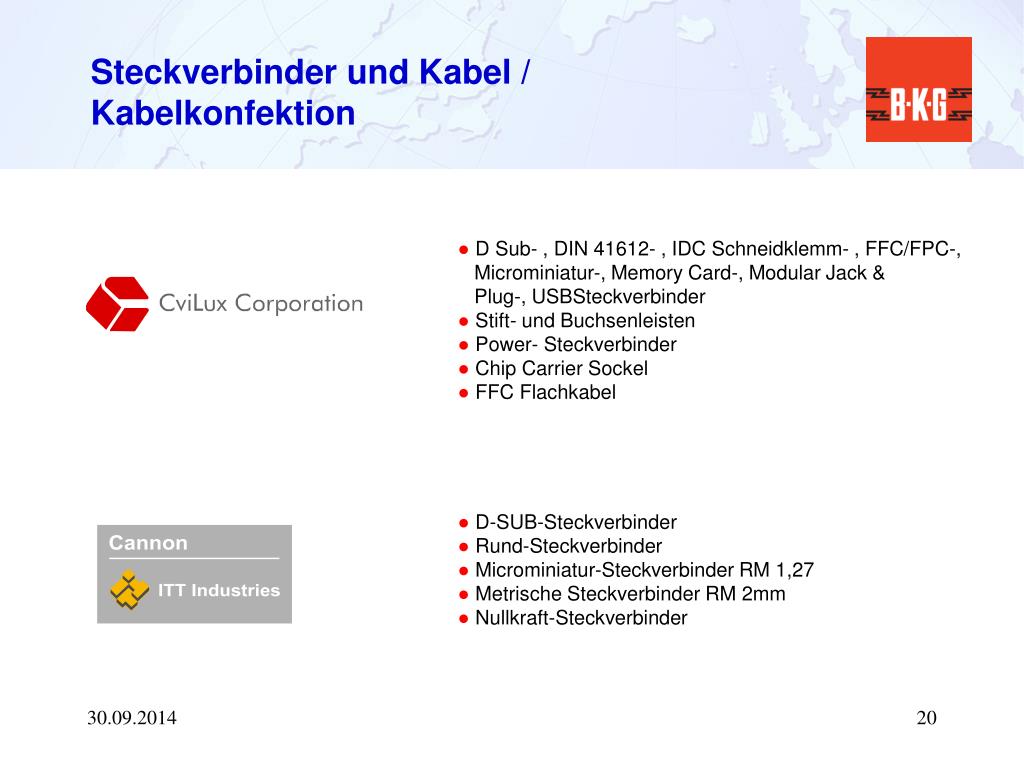 Steckverbinder und Kabel / Kabelkonfektion

B·K·G

CviLux Corporation

● D Sub- , DIN 41612- , IDC Schneidklemm- , FFC/FPC-, Microminiatur-, Memory Card-, Modular Jack & Plug-, USBSteckverbinder
● Stift- und Buchsenleisten
● Power- Steckverbinder
● Chip Carrier Sockel
● FFC Flachkabel

Cannon
ITT Industries

● D-SUB-Steckverbinder
● Rund-Steckverbinder
● Microminiatur-Steckverbinder RM 1,27
● Metrische Steckverbinder RM 2mm
● Nullkraft-Steckverbinder

30.09.2014

20